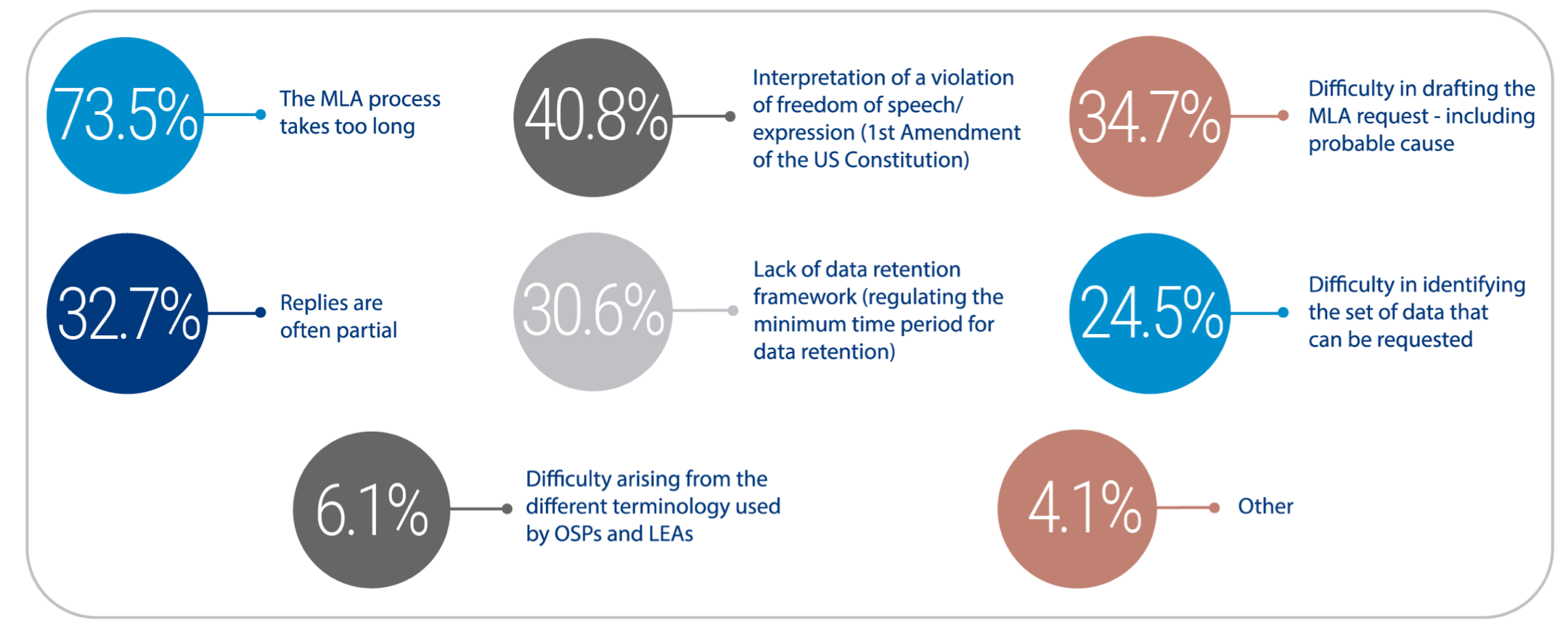 73.5%

The MLA process takes too long

40.8%

Interpretation of a violation of freedom of speech/ expression (1st Amendment of the US Constitution)

34.7%

Difficulty in drafting the MLA request - including probable cause

32.7%

Replies are often partial

30.6%

Lack of data retention framework (regulating the minimum time period for data retention)

24.5%

Difficulty in identifying the set of data that can be requested

6.1%

Difficulty arising from the different terminology used by OSPs and LEAs

4.1%

Other